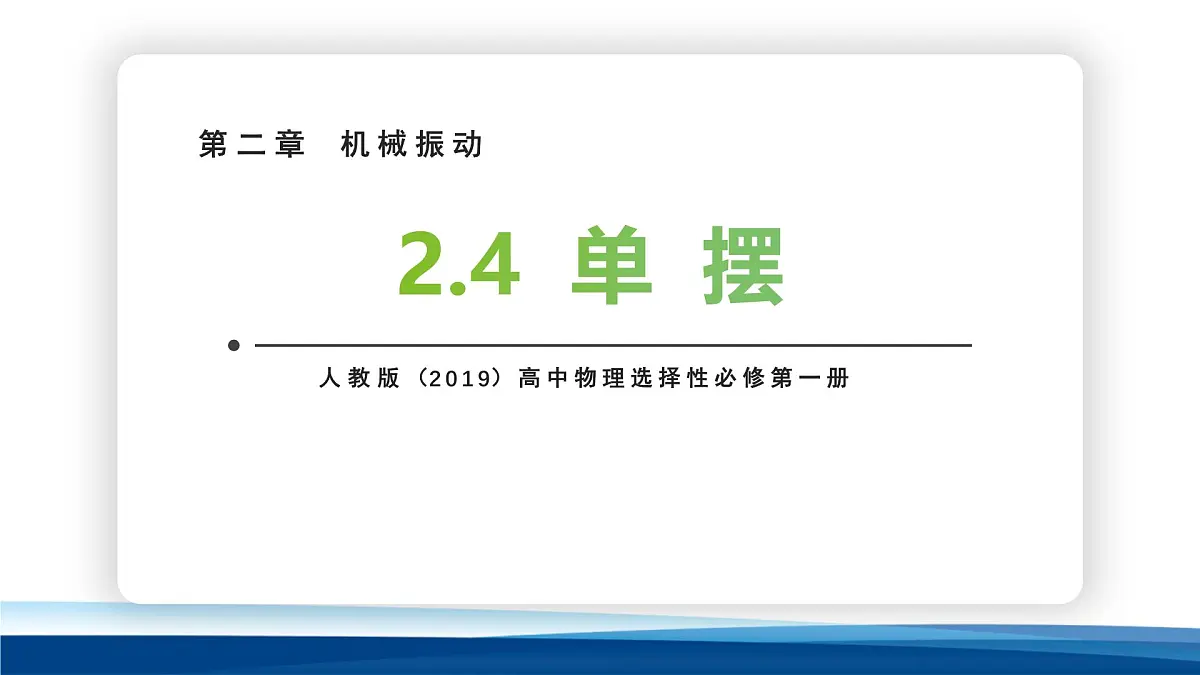 第二章　机械振动

2.4 单 摆

人教版（2019）高中物理选择性必修第一册